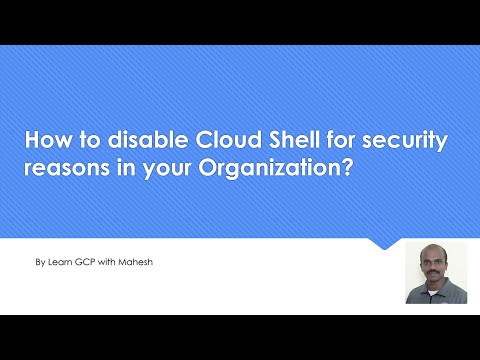 How to disable Cloud Shell for security reasons in your Organization?

By Learn GCP with Mahesh